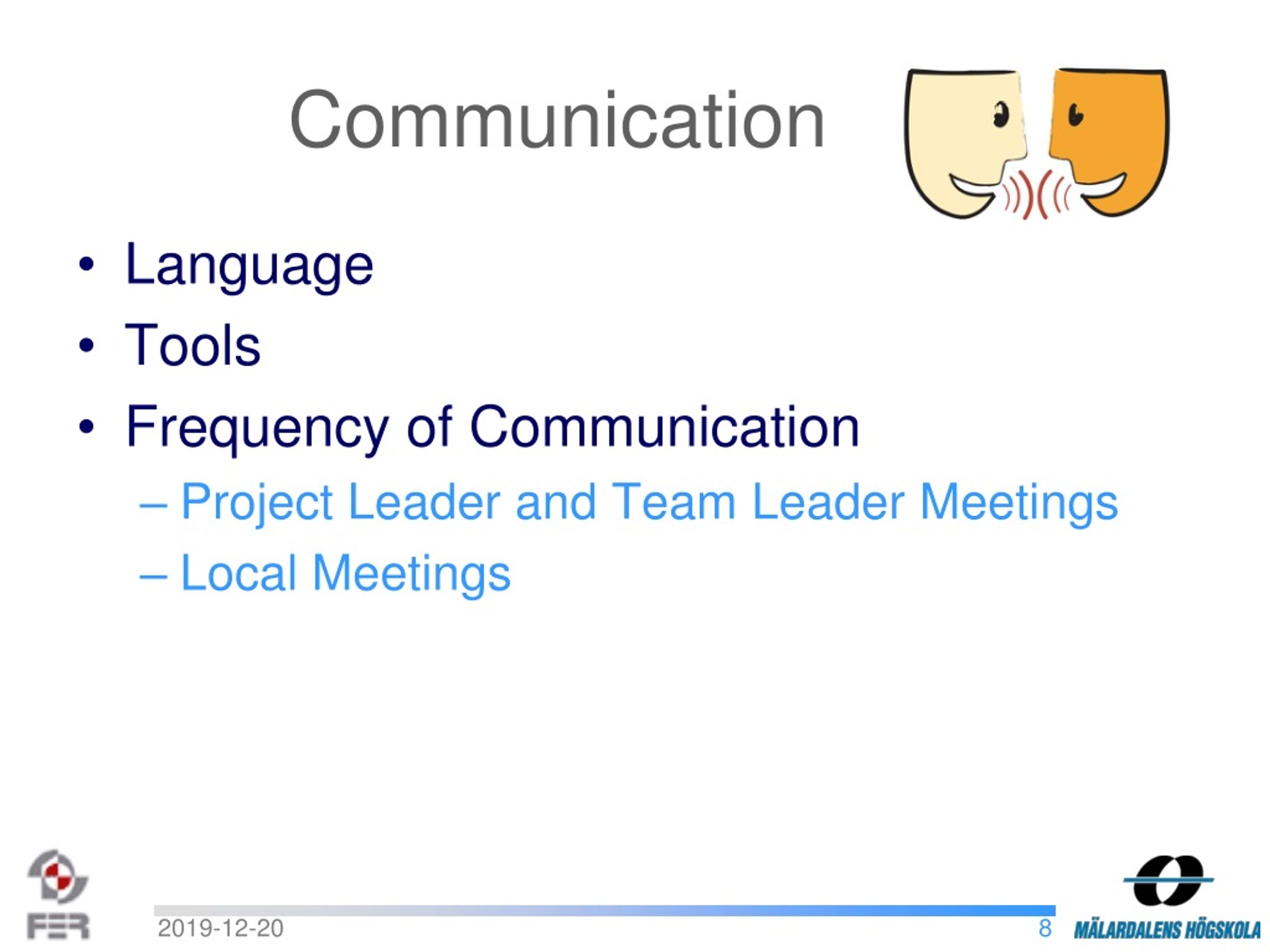 Communication

• Language
• Tools
• Frequency of Communication
– Project Leader and Team Leader Meetings
– Local Meetings

FER

2019-12-20

8

MÄLARDALENS HÖGSKOLA